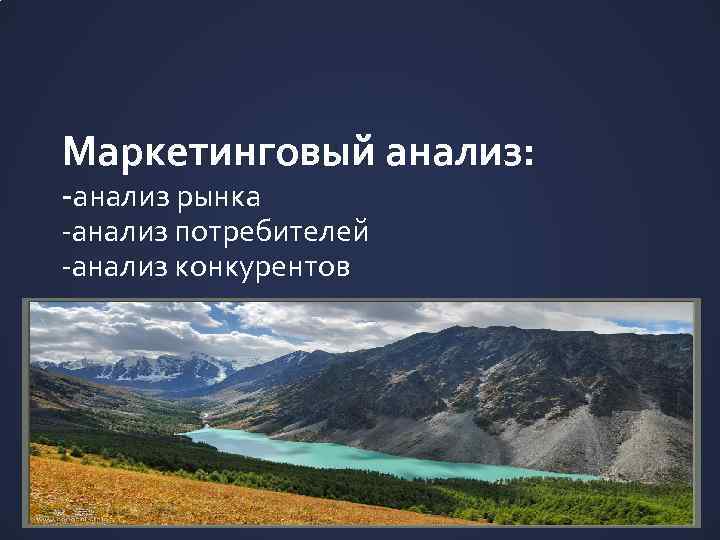 Маркетинговый анализ:
-анализ рынка
-анализ потребителей
-анализ конкурентов